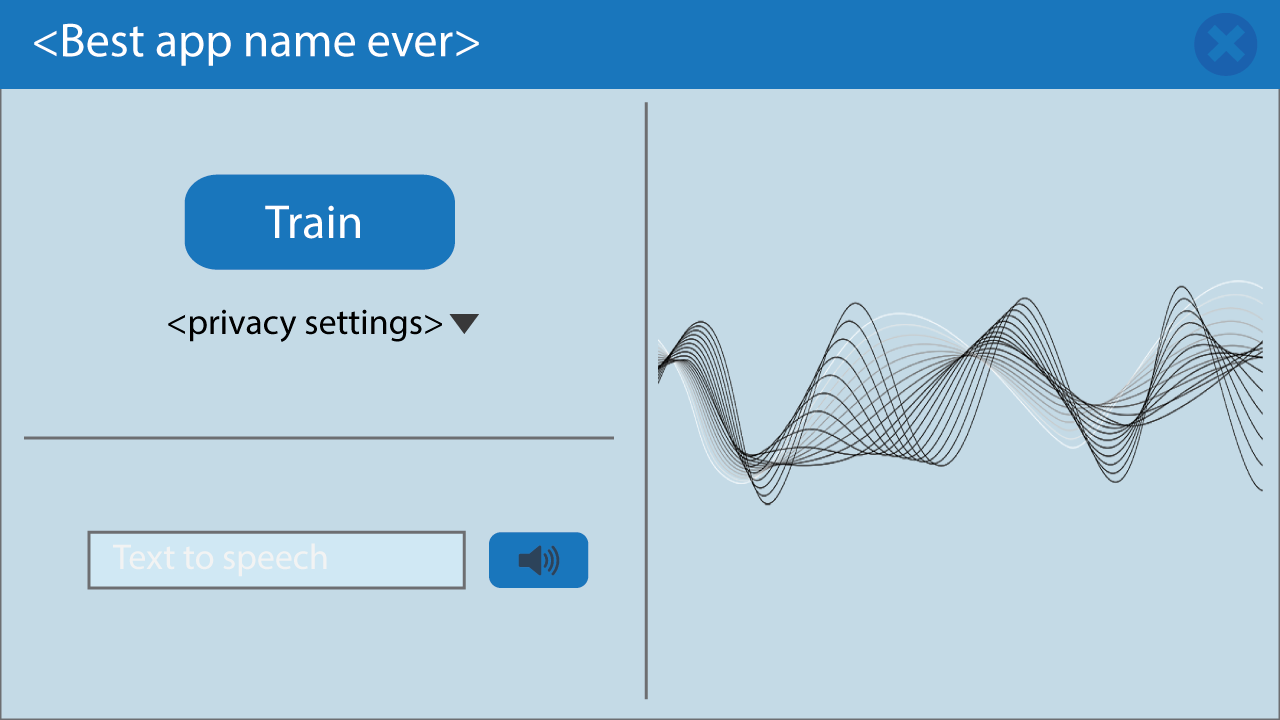 <Best app name ever>

Train

<privacy settings>

Text to speech